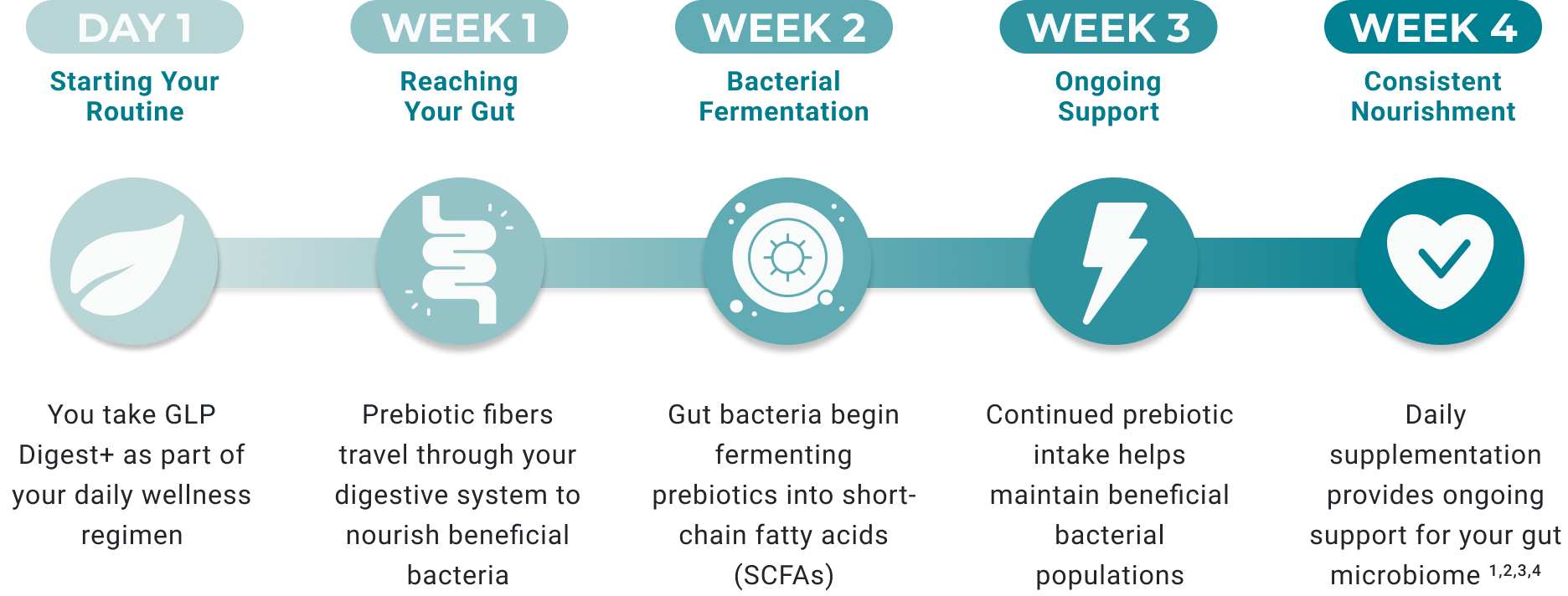 DAY 1
Starting Your Routine

You take GLP Digest+ as part of your daily wellness regimen

WEEK 1
Reaching Your Gut

Prebiotic fibers travel through your digestive system to nourish beneficial bacteria

WEEK 2
Bacterial Fermentation

Gut bacteria begin fermenting prebiotics into short-chain fatty acids (SCFAs)

WEEK 3
Ongoing Support

Continued prebiotic intake helps maintain beneficial bacterial populations

WEEK 4
Consistent Nourishment

Daily supplementation provides ongoing support for your gut microbiome $^{1,2,3,4}$